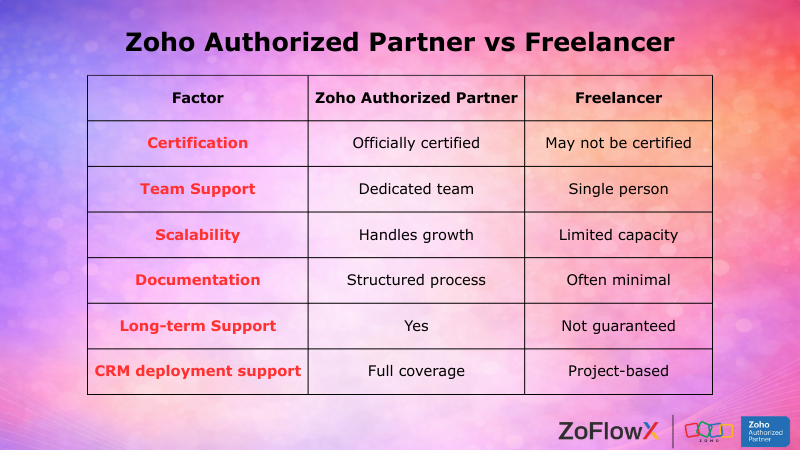 Zoho Authorized Partner vs Freelancer

| Factor | Zoho Authorized Partner | Freelancer |
|---|---|---|
| Certification | Officially certified | May not be certified |
| Team Support | Dedicated team | Single person |
| Scalability | Handles growth | Limited capacity |
| Documentation | Structured process | Often minimal |
| Long-term Support | Yes | Not guaranteed |
| CRM deployment support | Full coverage | Project-based |

ZoFlowX

ZOHO

Zoho Authorized Partner